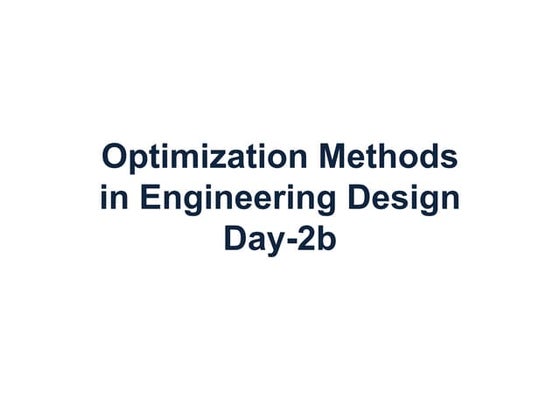 Optimization Methods
in Engineering Design
Day-2b